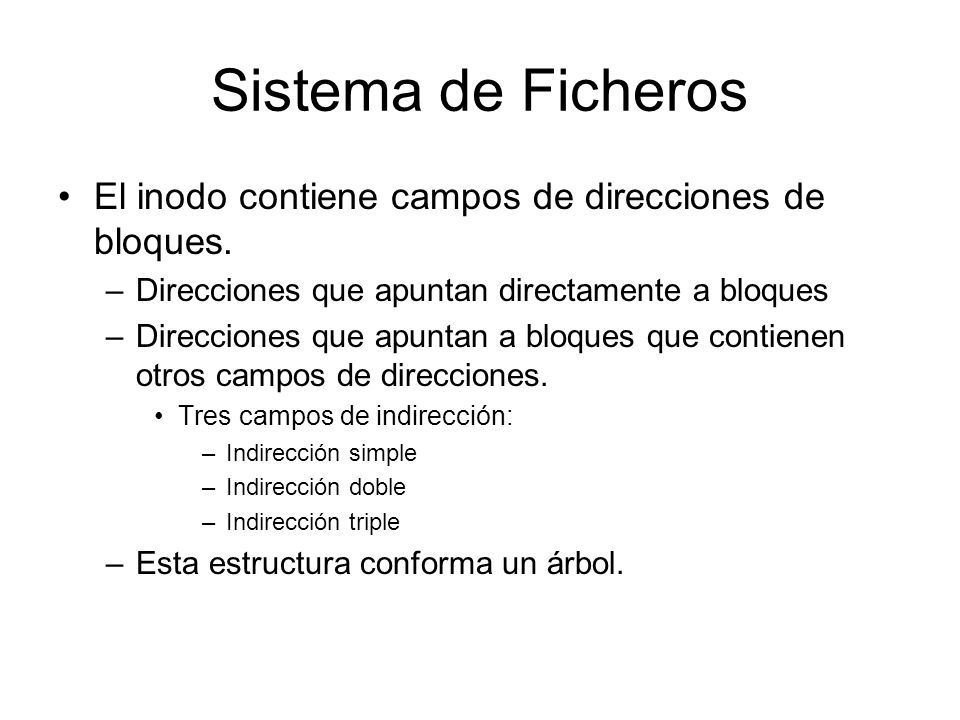 Sistema de Ficheros

• El inodo contiene campos de direcciones de bloques.
– Direcciones que apuntan directamente a bloques
– Direcciones que apuntan a bloques que contienen otros campos de direcciones.
• Tres campos de indirección:
– Indirección simple
– Indirección doble
– Indirección triple
– Esta estructura conforma un árbol.